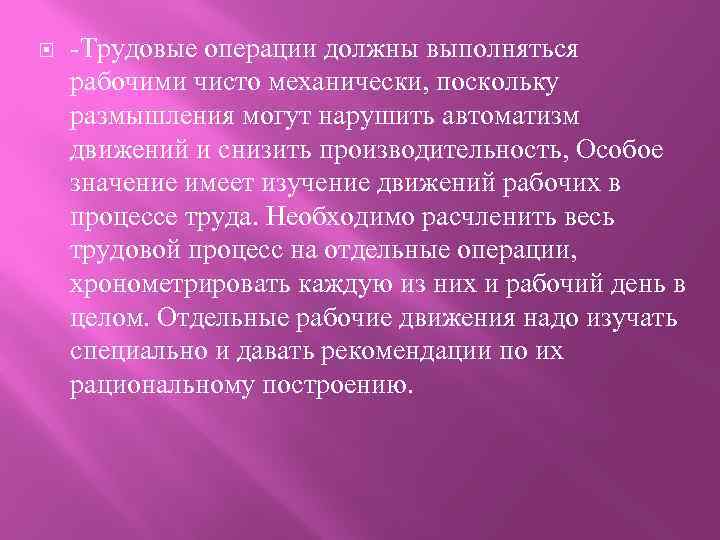 -Трудовые операции должны выполняться рабочими чисто механически, поскольку размышления могут нарушить автоматизм движений и снизить производительность, Особое значение имеет изучение движений рабочих в процессе труда. Необходимо расчленить весь трудовой процесс на отдельные операции, хронометрировать каждую из них и рабочий день в целом. Отдельные рабочие движения надо изучать специально и давать рекомендации по их рациональному построению.